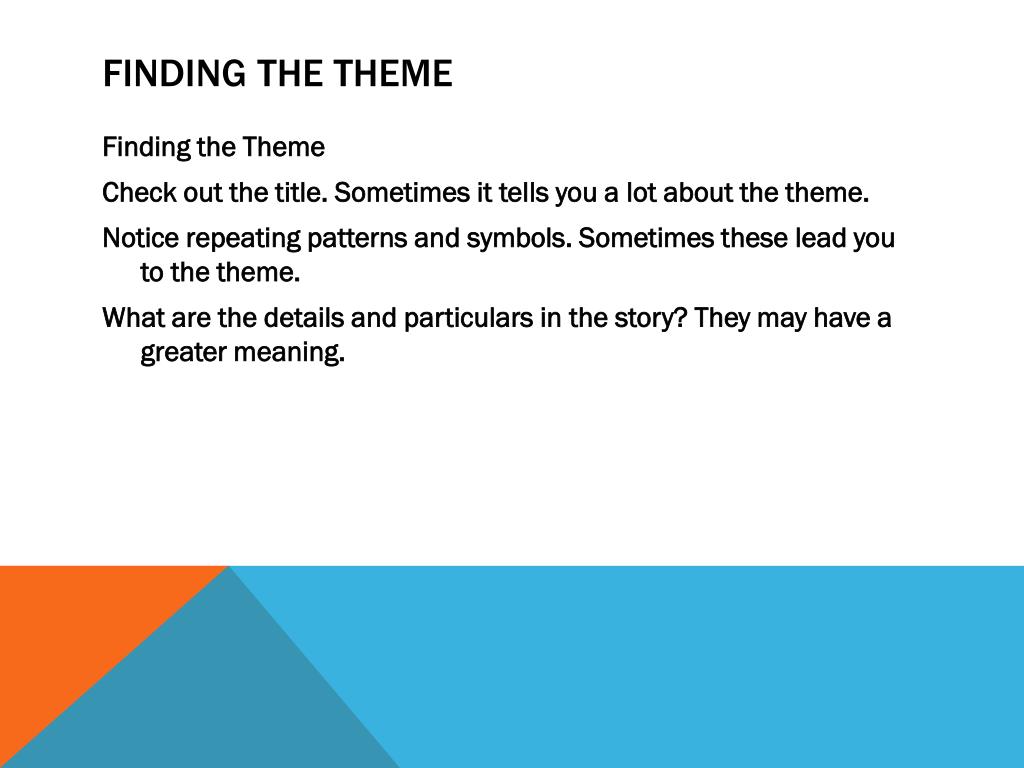 FINDING THE THEME

Finding the Theme

Check out the title. Sometimes it tells you a lot about the theme.

Notice repeating patterns and symbols. Sometimes these lead you to the theme.

What are the details and particulars in the story? They may have a greater meaning.